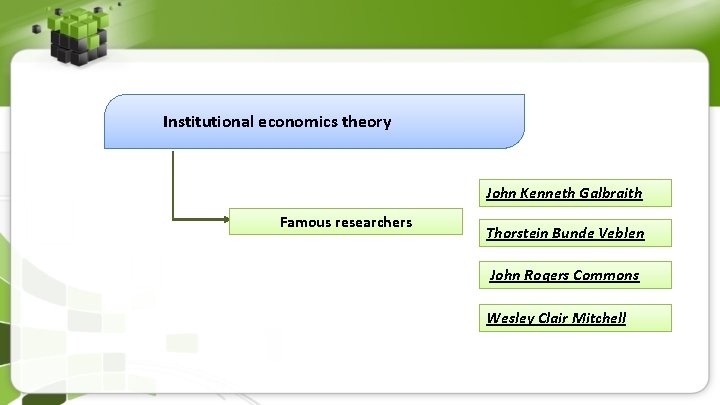 Institutional economics theory

Famous researchers

John Kenneth Galbraith

Thorstein Bunde Veblen

John Rogers Commons

Wesley Clair Mitchell